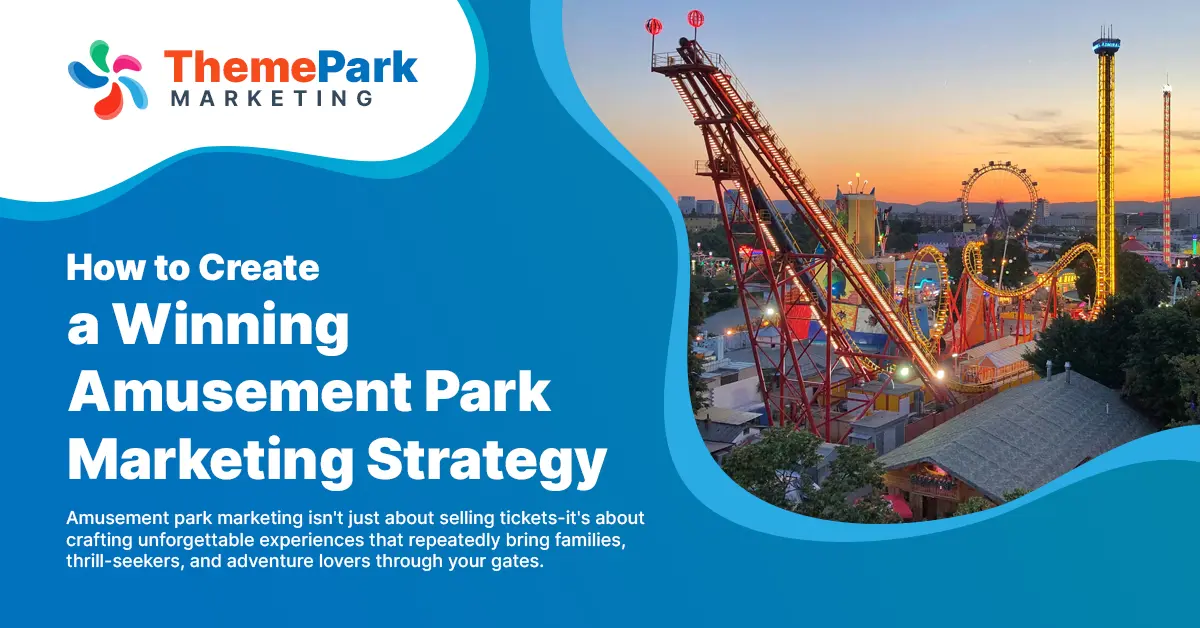 ThemePark MARKETING

How to Create a Winning Amusement Park Marketing Strategy

Amusement park marketing isn't just about selling tickets-it's about crafting unforgettable experiences that repeatedly bring families, thrill-seekers, and adventure lovers through your gates.